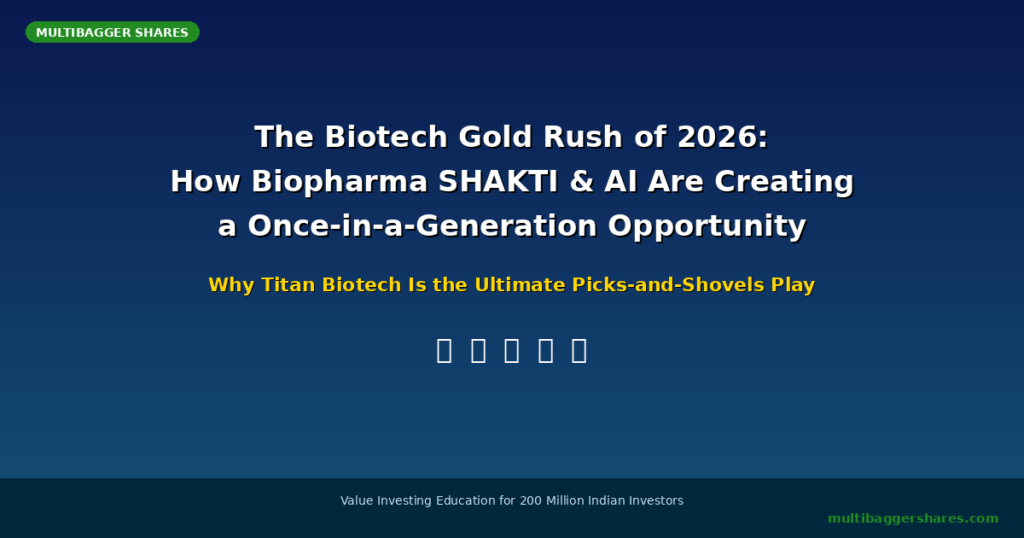 MULTIBAGGER SHARES

The Biotech Gold Rush of 2026: How Biopharma SHAKTI & AI Are Creating a Once-in-a-Generation Opportunity

Why Titan Biotech Is the Ultimate Picks-and-Shovels Play

Value Investing Education for 200 Million Indian Investors

multibaggershares.com